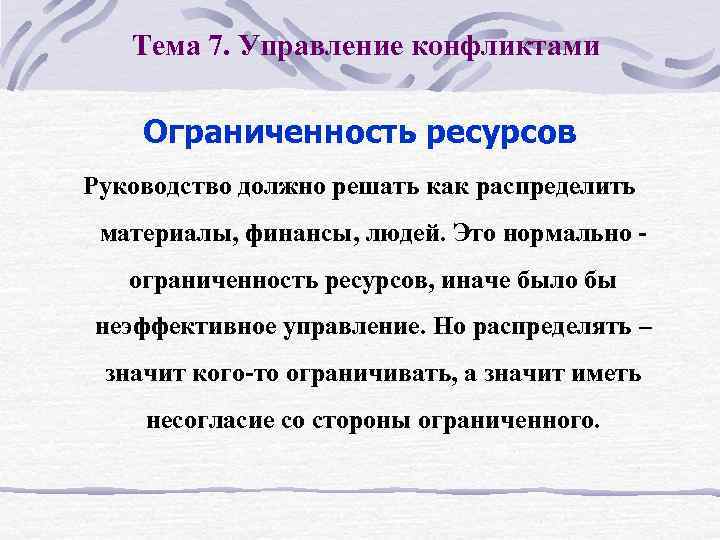 Тема 7. Управление конфликтами

Ограниченность ресурсов

Руководство должно решать как распределить материалы, финансы, людей. Это нормально - ограниченность ресурсов, иначе было бы неэффективное управление. Но распределять – значит кого-то ограничивать, а значит иметь несогласие со стороны ограниченного.